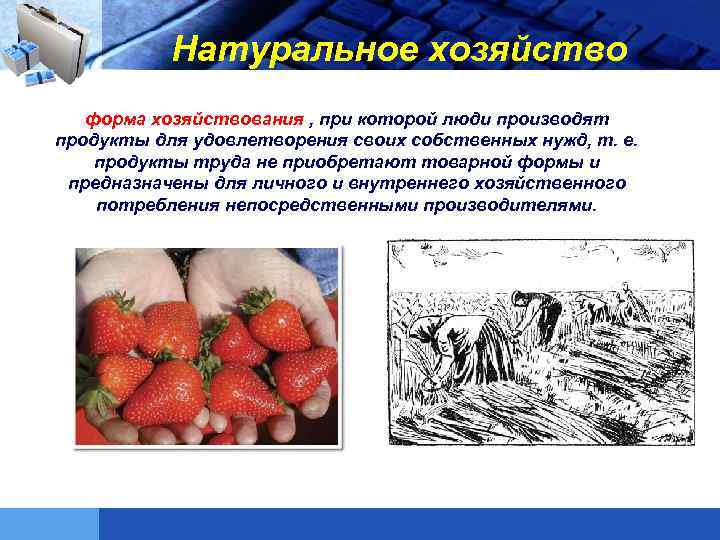 Натуральное хозяйство

форма хозяйствования , при которой люди производят продукты для удовлетворения своих собственных нужд, т. е. продукты труда не приобретают товарной формы и предназначены для личного и внутреннего хозяйственного потребления непосредственными производителями.